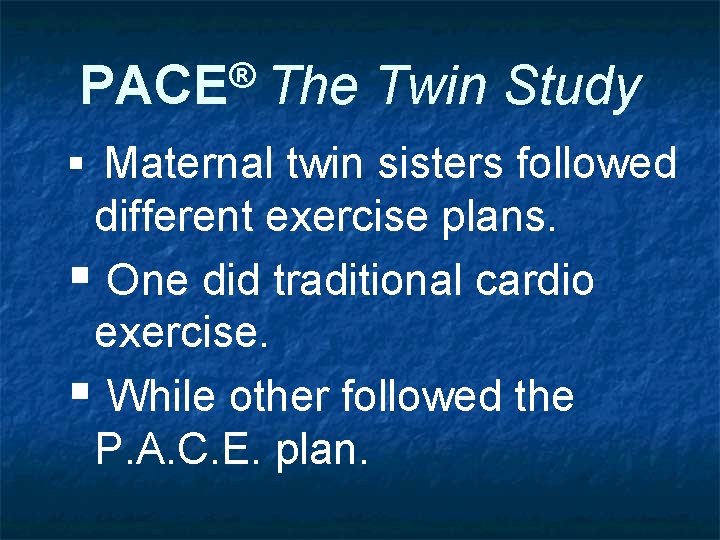 PACE® The Twin Study

▪ Maternal twin sisters followed different exercise plans.

▪ One did traditional cardio exercise.

▪ While other followed the P.A.C.E. plan.